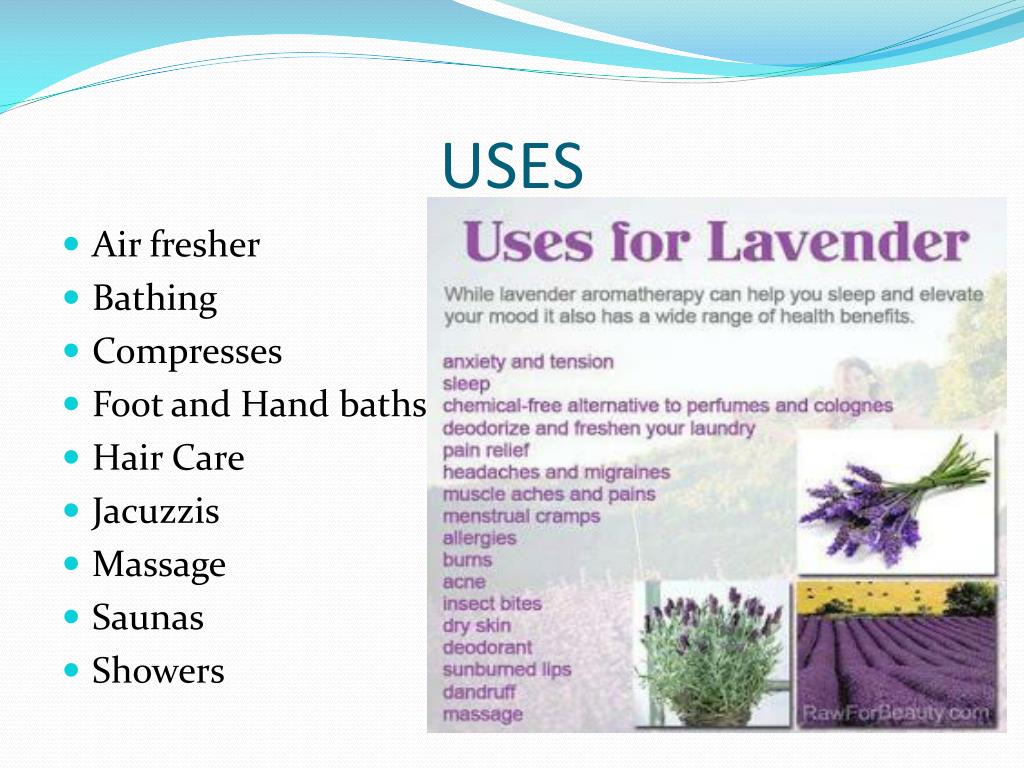 USES

- Air fresher
- Bathing
- Compresses
- Foot and Hand baths
- Hair Care
- Jacuzzis
- Massage
- Saunas
- Showers

Uses for Lavender

While lavender aromatherapy can help you sleep and elevate your mood it also has a wide range of health benefits.

anxiety and tension
sleep
chemical-free alternative to perfumes and colognes
deodorize and freshen your laundry
pain relief
headaches and migraines
muscle aches and pains
menstrual cramps
allergies
burns
acne
insect bites
dry skin
deodorant
sunburned lips
dandruff
massage

RawForBeauty.com